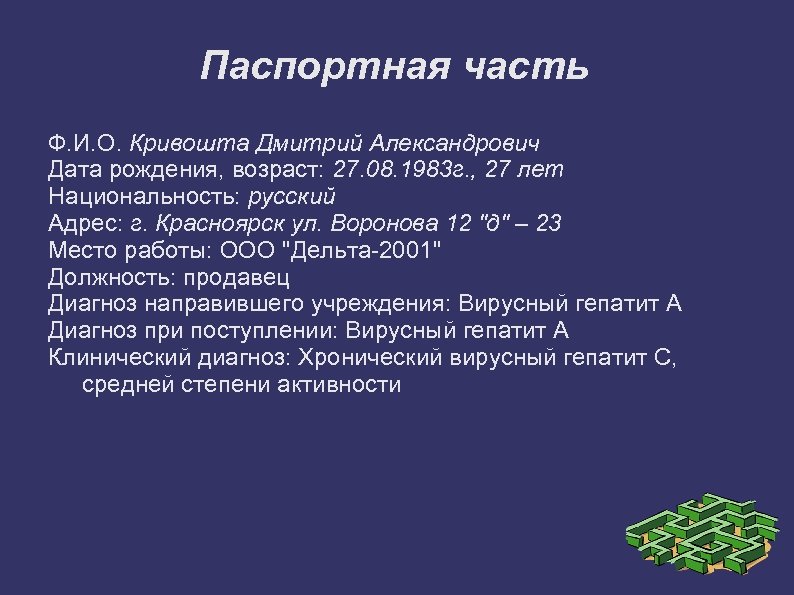 Паспортная часть

Ф.И.О. Кривошта Дмитрий Александрович
Дата рождения, возраст: 27.08.1983г., 27 лет
Национальность: русский
Адрес: г. Красноярск ул. Воронова 12 "д" – 23
Место работы: ООО "Дельта-2001"
Должность: продавец
Диагноз направившего учреждения: Вирусный гепатит А
Диагноз при поступлении: Вирусный гепатит А
Клинический диагноз: Хронический вирусный гепатит С, средней степени активности